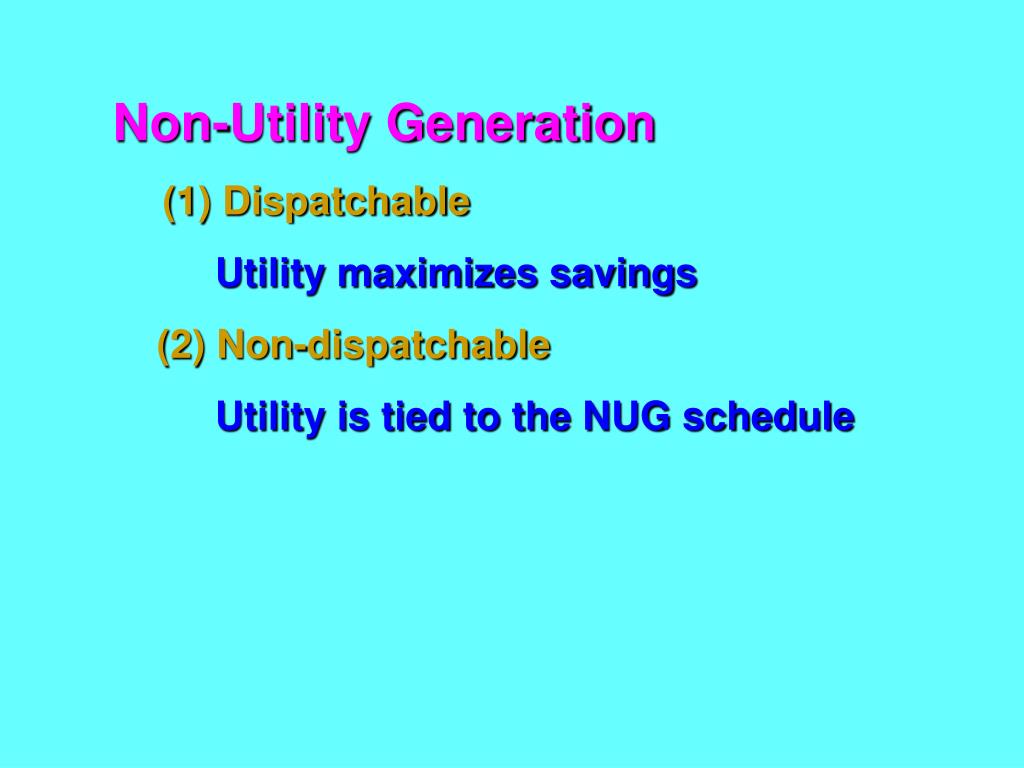 Non-Utility Generation

(1) Dispatchable

Utility maximizes savings

(2) Non-dispatchable

Utility is tied to the NUG schedule